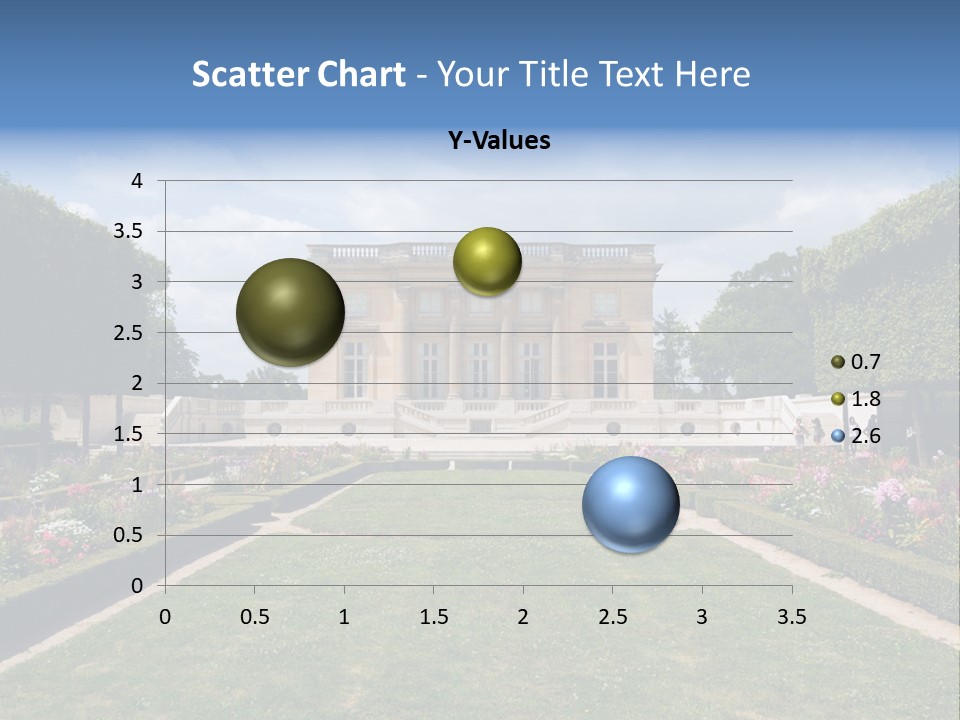 Scatter Chart - Your Title Text Here

Y-Values

4
3.5
3
2.5
2
1.5
1
0.5
0

0 0.5 1 1.5 2 2.5 3 3.5

0.7
1.8
2.6